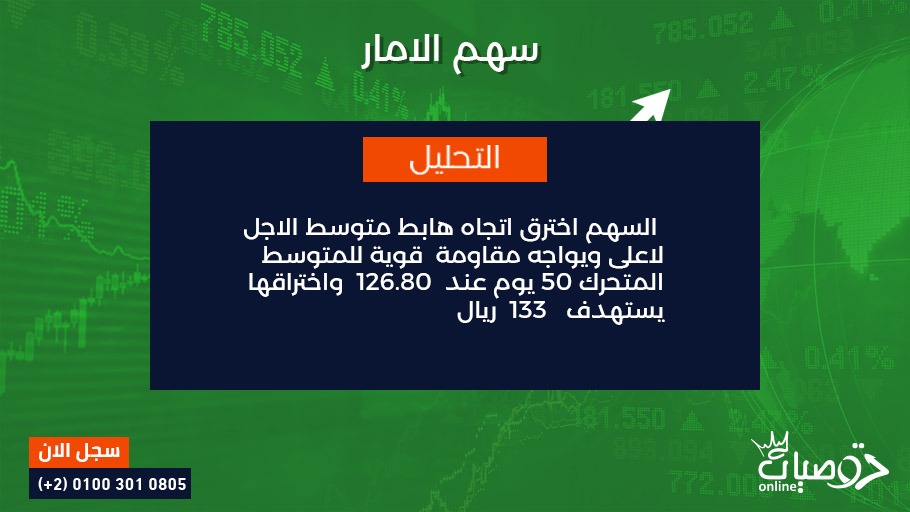 سهم الامار

التحليل

السهم اخترق اتجاه هابط متوسط الاجل لاعلى ويواجه مقاومة قوية للمتوسط المتحرك 50 يوم عند 126.80 واختراقها يستهدف 133 ريال

سجل الان
(+2) 0100 301 0805

توصيات
online